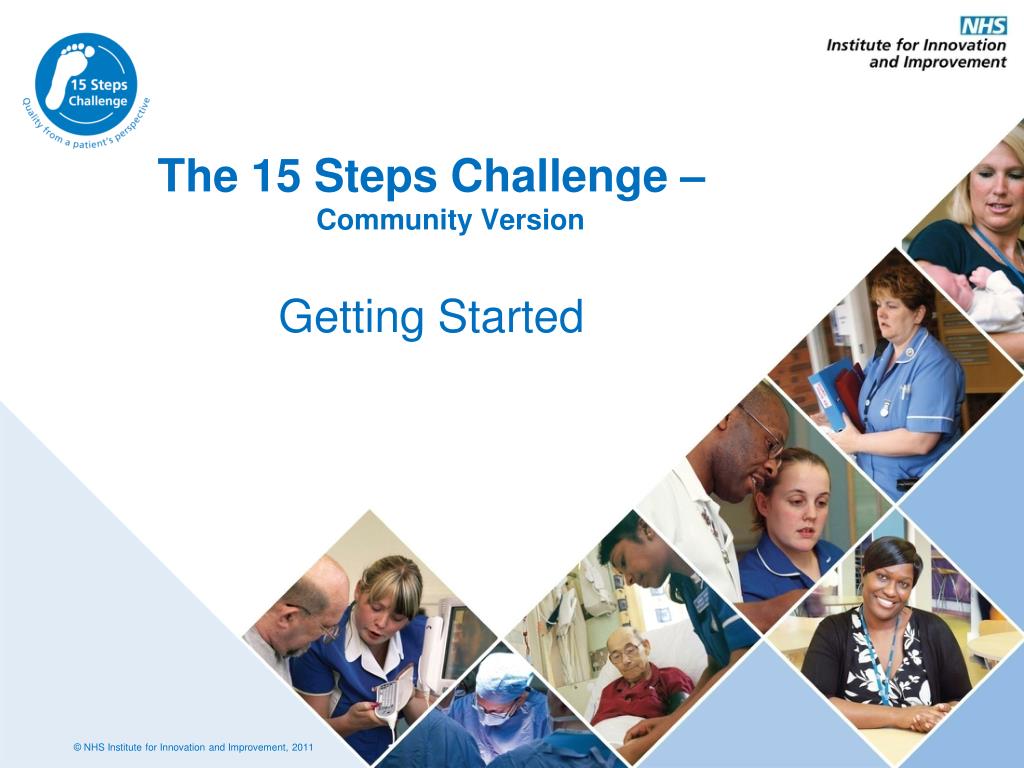 15 Steps Challenge
Quality from a patient's perspective

NHS
Institute for Innovation and Improvement

The 15 Steps Challenge –
Community Version

Getting Started

© NHS Institute for Innovation and Improvement, 2011